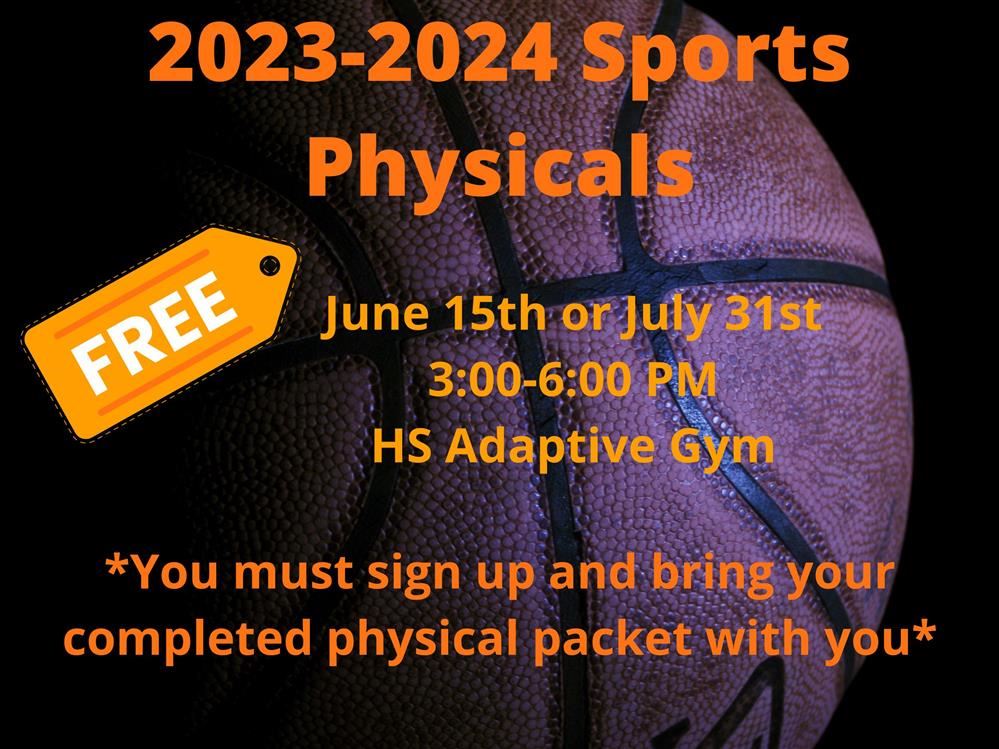 2023-2024 Sports Physicals

FREE

June 15th or July 31st
3:00-6:00 PM
HS Adaptive Gym

*You must sign up and bring your completed physical packet with you*